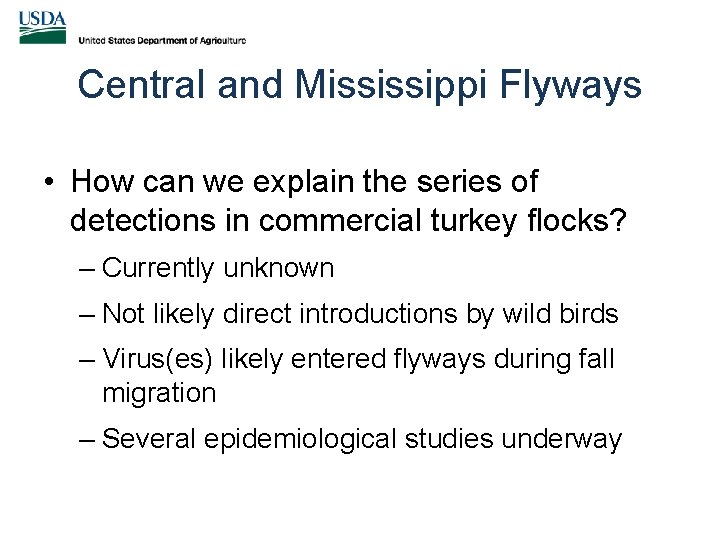 USDA
United States Department of Agriculture

Central and Mississippi Flyways

• How can we explain the series of detections in commercial turkey flocks?
– Currently unknown
– Not likely direct introductions by wild birds
– Virus(es) likely entered flyways during fall migration
– Several epidemiological studies underway